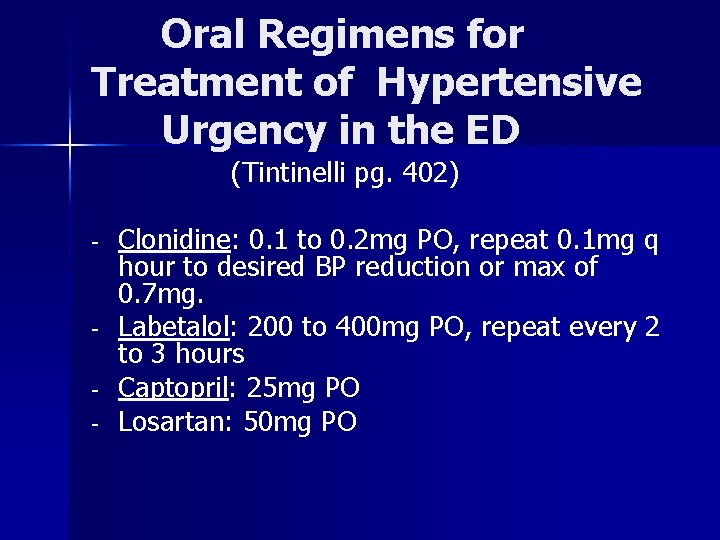 Oral Regimens for Treatment of Hypertensive Urgency in the ED
(Tintinelli pg. 402)

- Clonidine: 0.1 to 0.2mg PO, repeat 0.1mg q hour to desired BP reduction or max of 0.7mg.
- Labetalol: 200 to 400mg PO, repeat every 2 to 3 hours
- Captopril: 25mg PO
- Losartan: 50mg PO